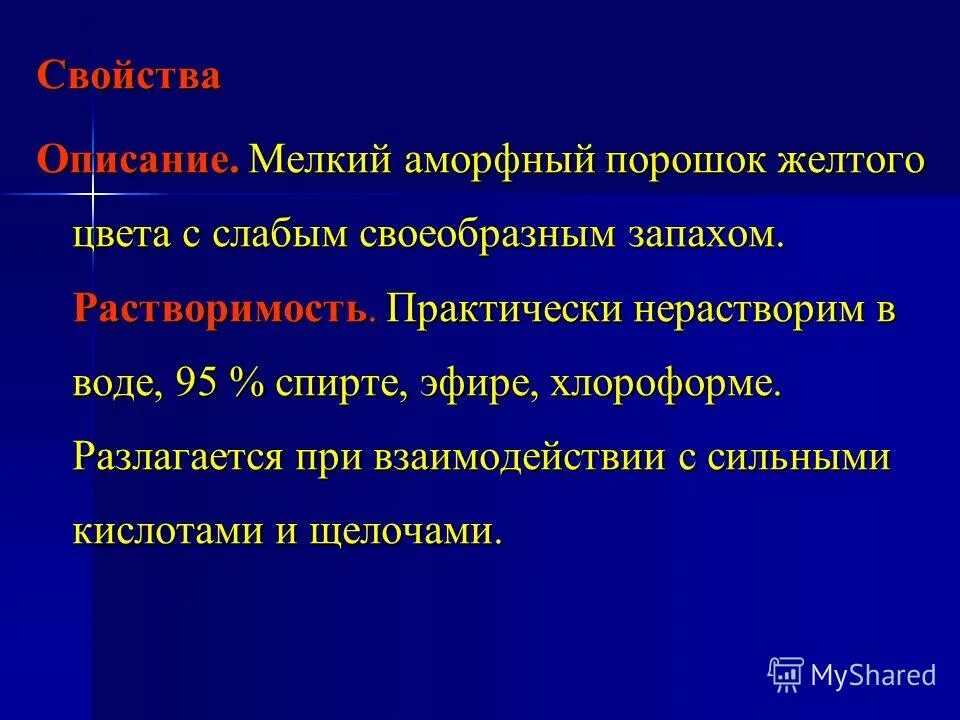 Свойства

Описание. Мелкий аморфный порошок желтого цвета с слабым своеобразным запахом.

Растворимость. Практически нерастворим в воде, 95 % спирте, эфире, хлороформе. Разлагается при взаимодействии с сильными кислотами и щелочами.

MyShared